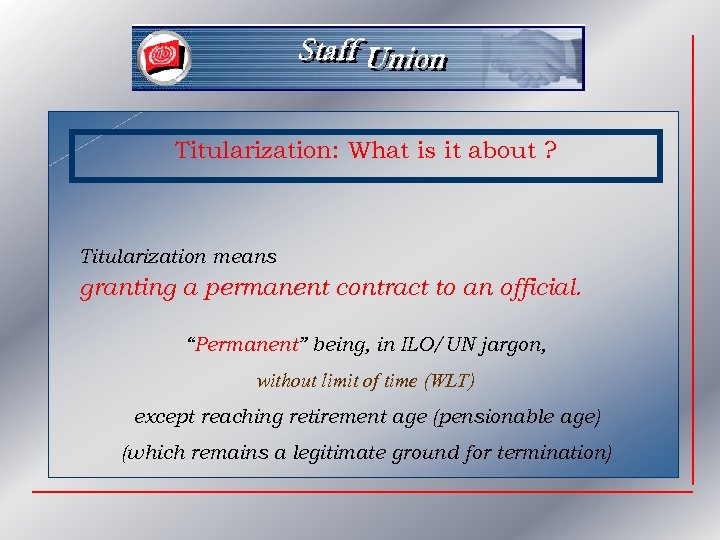 Staff Union

Titularization: What is it about ?

Titularization means
granting a permanent contract to an official.

“Permanent” being, in ILO/UN jargon,
without limit of time (WLT)
except reaching retirement age (pensionable age)
(which remains a legitimate ground for termination)